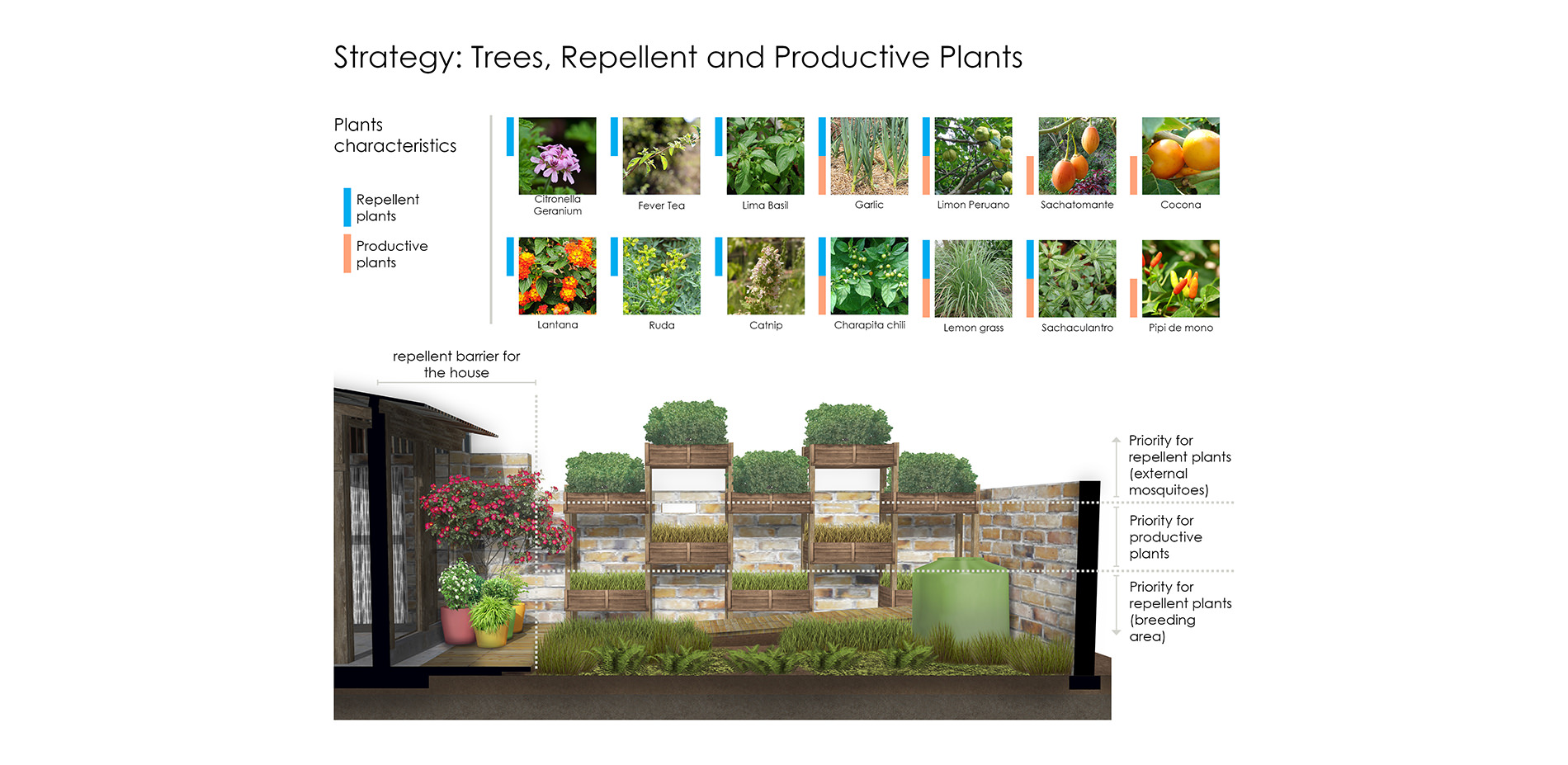 Strategy: Trees, Repellent and Productive Plants

Plants characteristics

Repellent plants

Productive plants

Citronella Geranium

Fever Tea

Lima Basil

Garlic

Limon Peruano

Sachatomante

Cocona

Lantana

Ruda

Catnip

Charapita chili

Lemon grass

Sachaculantro

Pipi de mono

repellent barrier for the house

Priority for repellent plants (external mosquitoes)

Priority for productive plants

Priority for repellent plants (breeding area)